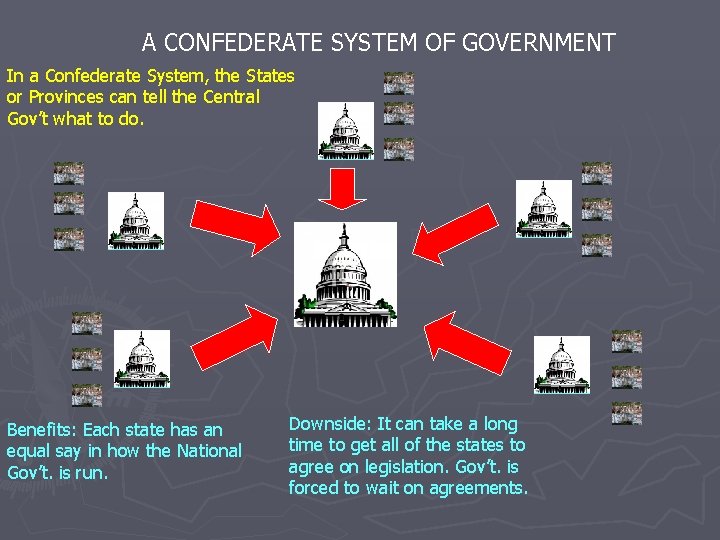 A CONFEDERATE SYSTEM OF GOVERNMENT

In a Confederate System, the States or Provinces can tell the Central Gov't what to do.

Benefits: Each state has an equal say in how the National Gov't. is run.

Downside: It can take a long time to get all of the states to agree on legislation. Gov't. is forced to wait on agreements.